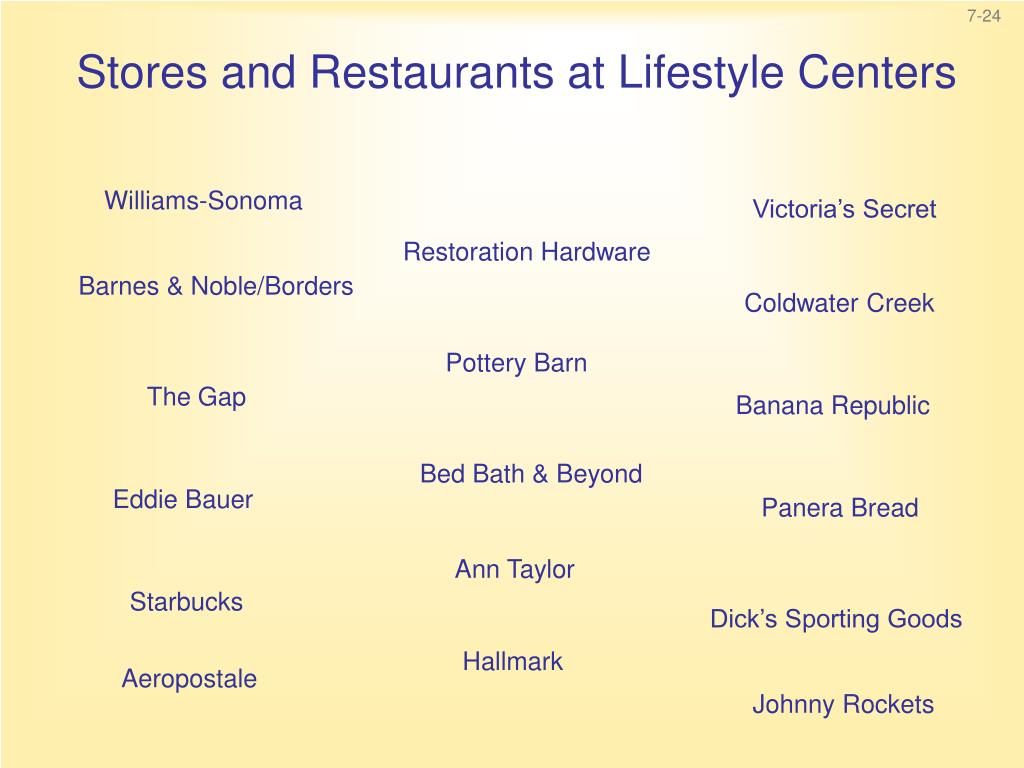 7-24

Stores and Restaurants at Lifestyle Centers

Williams-Sonoma

Barnes & Noble/Borders

The Gap

Eddie Bauer

Starbucks

Aeropostale

Restoration Hardware

Pottery Barn

Bed Bath & Beyond

Ann Taylor

Hallmark

Victoria’s Secret

Coldwater Creek

Banana Republic

Panera Bread

Dick’s Sporting Goods

Johnny Rockets